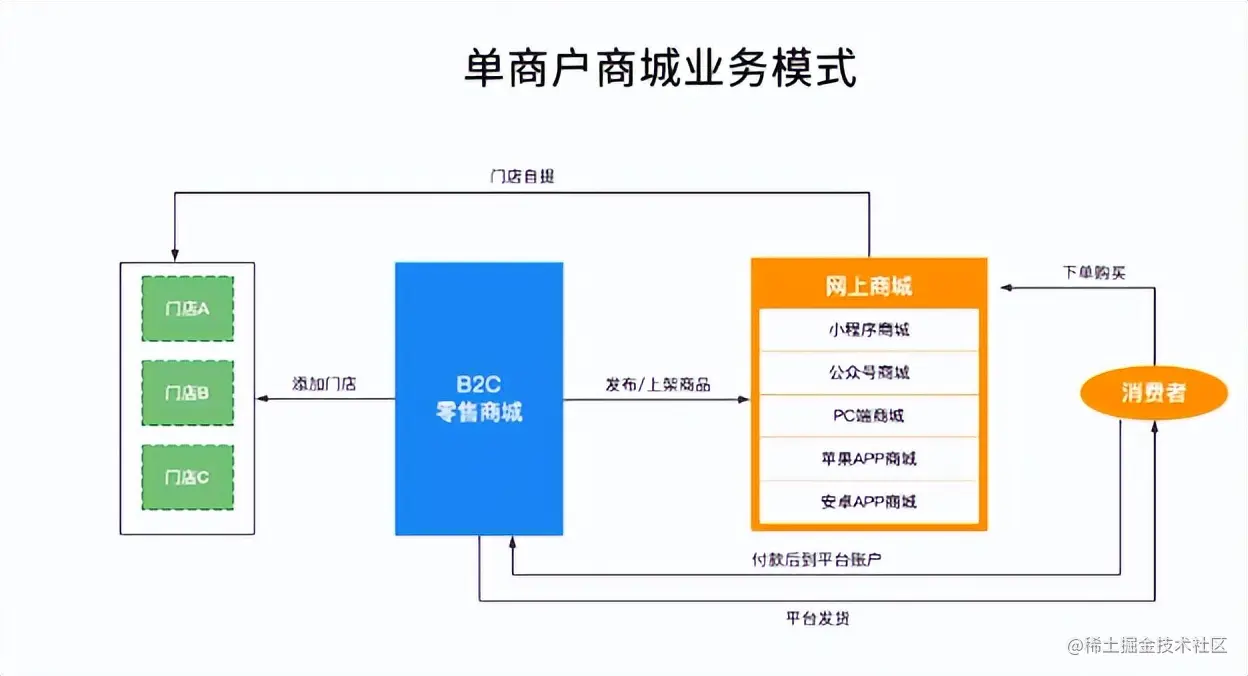 单商户商城业务模式

门店自提

门店A

门店B

门店C

添加门店

B2C
零售商城

发布/上架商品

网上商城

小程序商城

公众号商城

PC端商城

苹果APP商城

安卓APP商城

下单购买

消费者

付款后到平台账户

平台发货

@稀土掘金技术社区